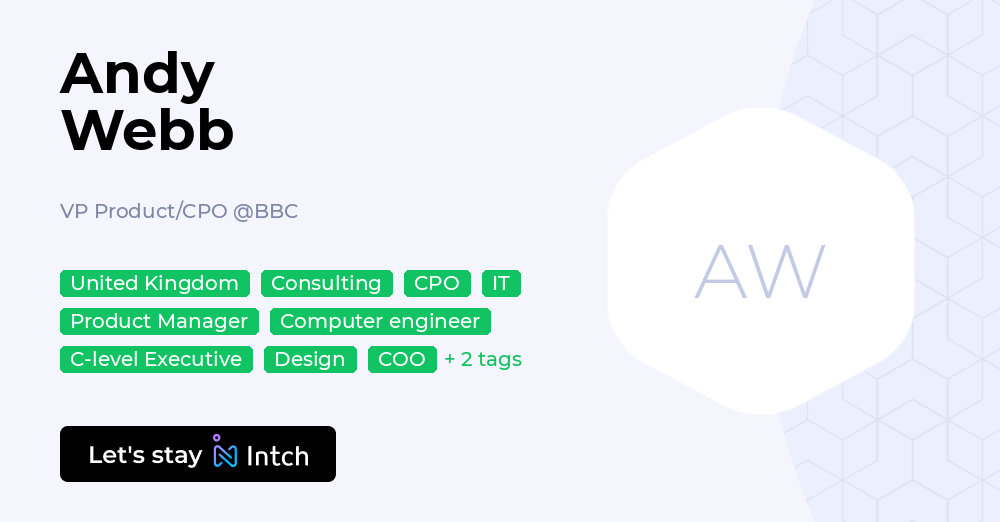 Andy
Webb

VP Product/CPO @BBC

United Kingdom Consulting CPO IT
Product Manager Computer engineer
C-level Executive Design COO + 2 tags

Let's stay Intch

AW